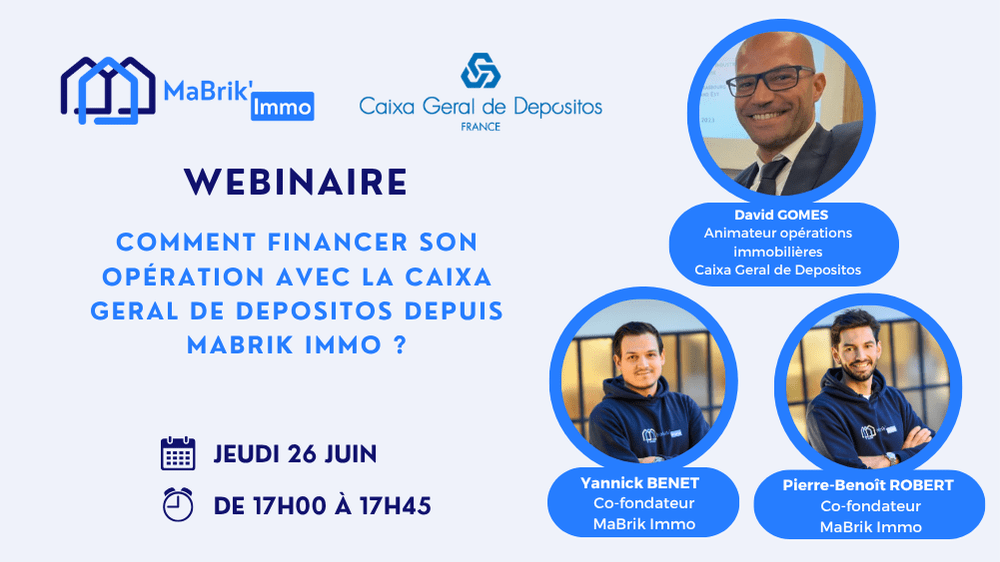 MaBrik' Immo

Caixa Geral de Depositos
FRANCE

WEBINAIRE

COMMENT FINANCER SON OPÉRATION AVEC LA CAIXA GERAL DE DEPOSITOS DEPUIS MABRIK IMMO ?

JEUDI 26 JUIN

DE 17H00 À 17H45

David GOMES
Animateur opérations immobilières
Caixa Geral de Depositos

Yannick BENET
Co-fondateur
MaBrik Immo

Pierre-Benoît ROBERT
Co-fondateur
MaBrik Immo